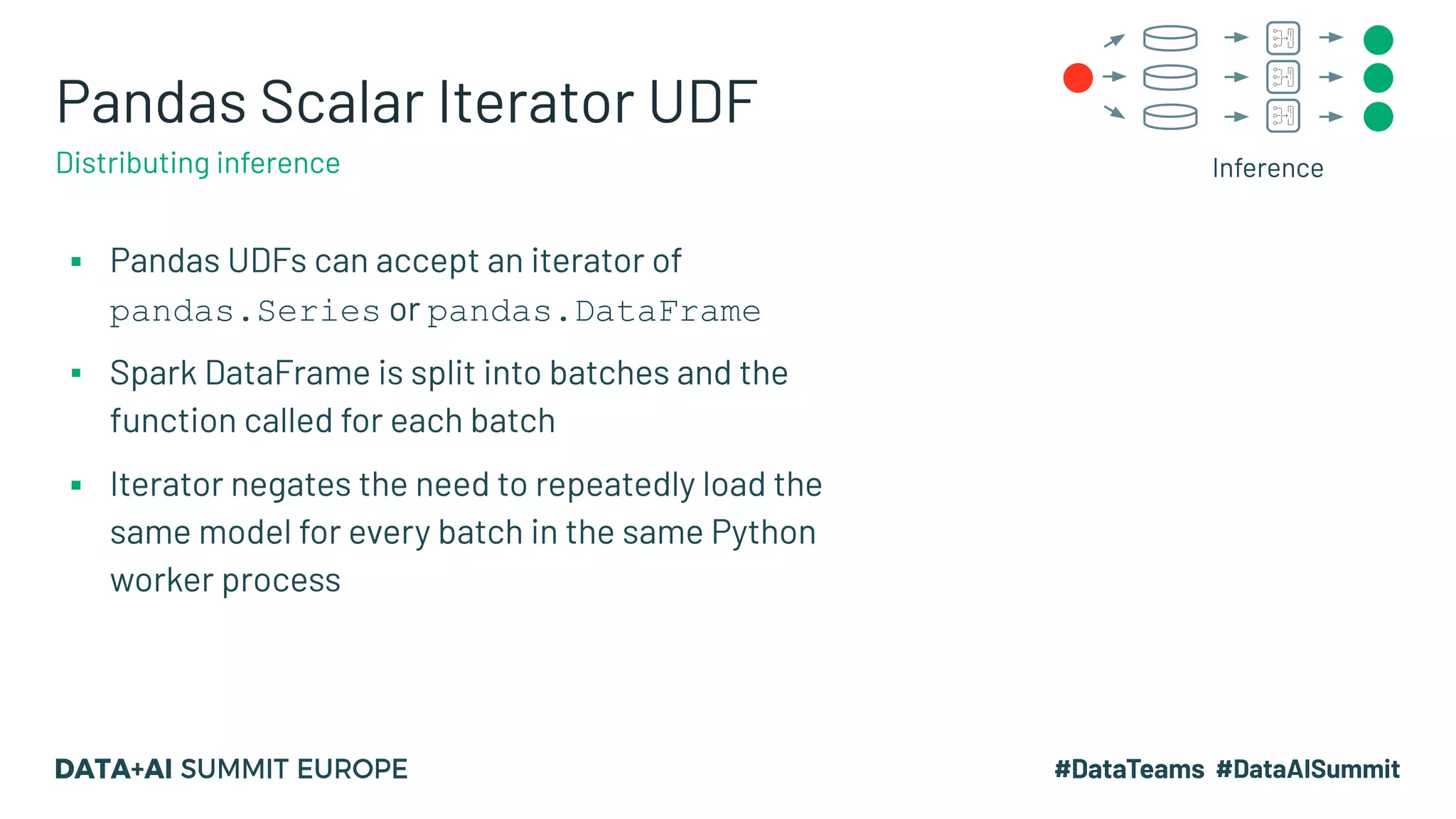 Pandas Scalar Iterator UDF
Distributing inference

Inference

▪ Pandas UDFs can accept an iterator of pandas.Series or pandas.DataFrame

▪ Spark DataFrame is split into batches and the function called for each batch

▪ Iterator negates the need to repeatedly load the same model for every batch in the same Python worker process

DATA+AI SUMMIT EUROPE

#DataTeams #DataAISummit